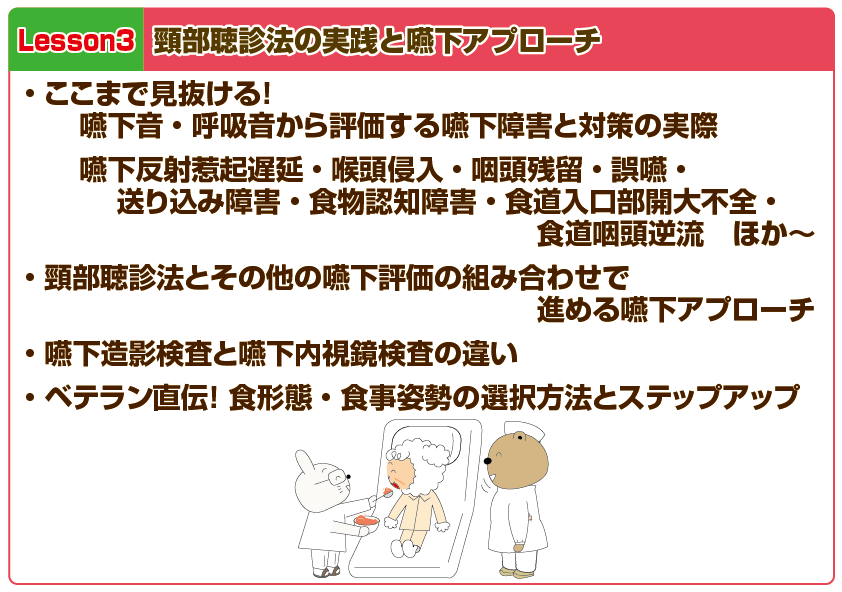 Lesson3 頸部聴診法の実践と嚥下アプローチ

・ここまで見抜ける!
嚥下音・呼吸音から評価する嚥下障害と対策の実際

嚥下反射惹起遅延・喉頭侵入・咽頭残留・誤嚥・送り込み障害・食物認知障害・食道入口部開大不全・食道咽頭逆流　ほか～

・頸部聴診法とその他の嚥下評価の組み合わせで進める嚥下アプローチ

・嚥下造影検査と嚥下内視鏡検査の違い

・ベテラン直伝! 食形態・食事姿勢の選択方法とステップアップ